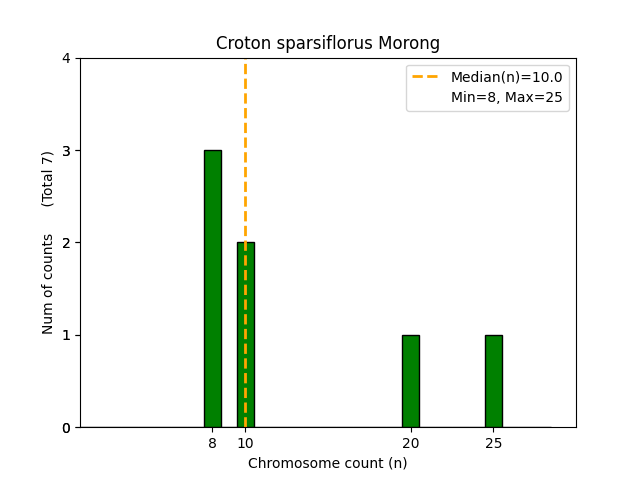 Croton sparsiflorus Morong

Median(n)=10.0
Min=8, Max=25

Num of counts (Total 7)

4
3
2
1
0

8
10
20
25

Chromosome count (n)